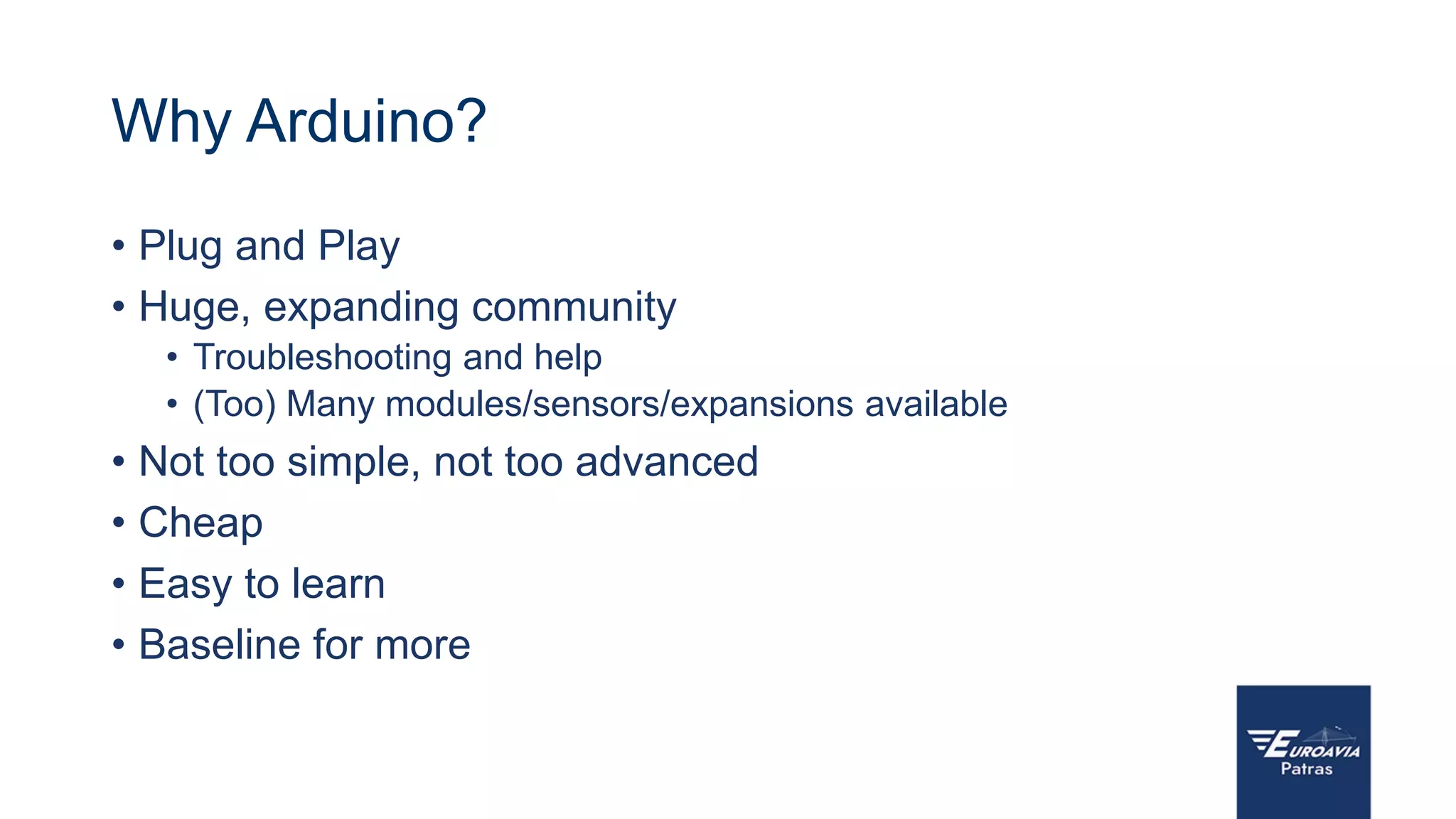 Why Arduino?

• Plug and Play
• Huge, expanding community
  • Troubleshooting and help
  • (Too) Many modules/sensors/expansions available
• Not too simple, not too advanced
• Cheap
• Easy to learn
• Baseline for more

EUROAVIA
Patras